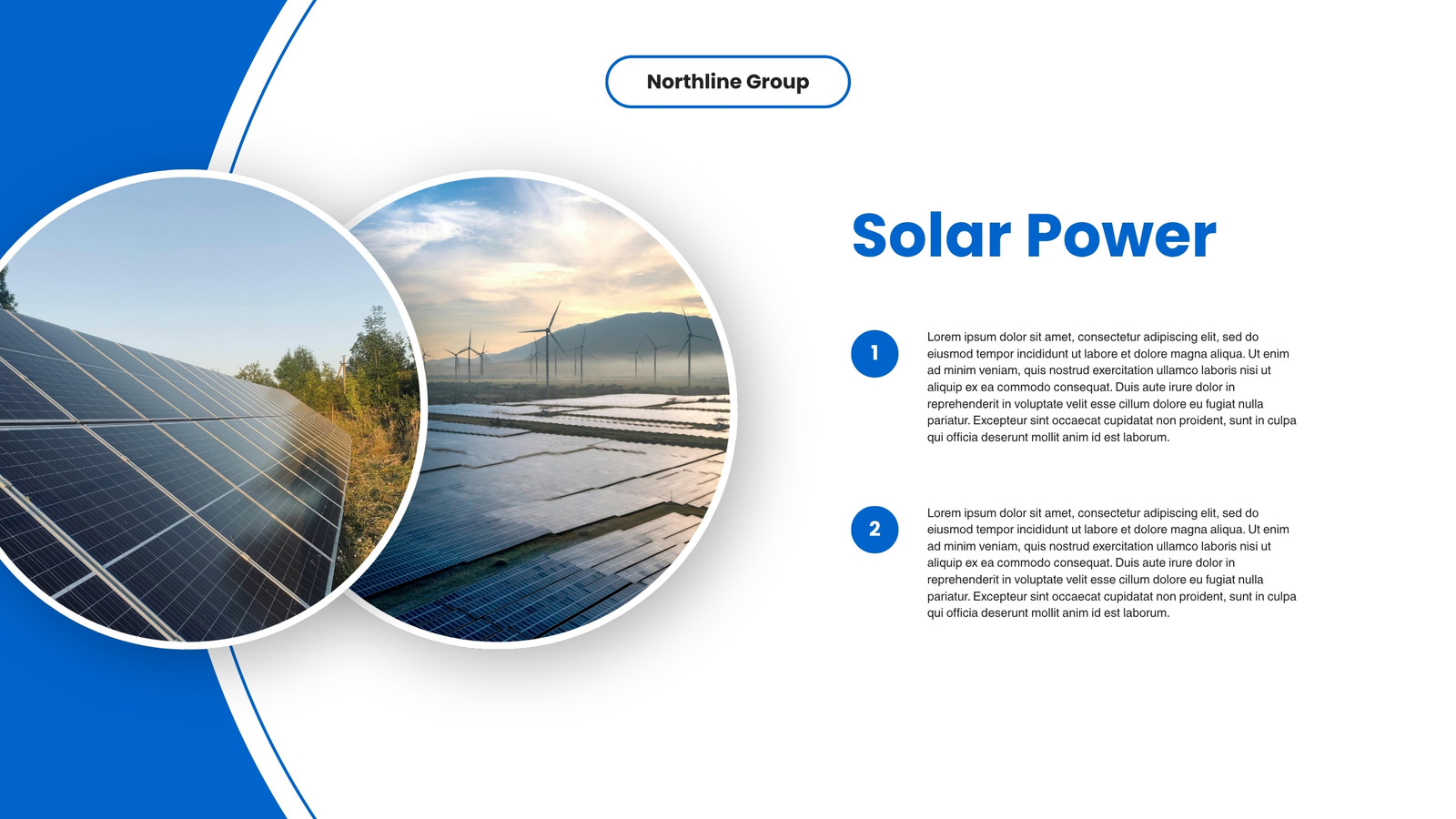 Northline Group

Solar Power

1

Lorem ipsum dolor sit amet, consectetur adipiscing elit, sed do eiusmod tempor incididunt ut labore et dolore magna aliqua. Ut enim ad minim veniam, quis nostrud exercitation ullamco laboris nisi ut aliquip ex ea commodo consequat. Duis aute irure dolor in reprehenderit in voluptate velit esse cillum dolore eu fugiat nulla pariatur. Excepteur sint occaecat cupidatat non proident, sunt in culpa qui officia deserunt mollit anim id est laborum.

2

Lorem ipsum dolor sit amet, consectetur adipiscing elit, sed do eiusmod tempor incididunt ut labore et dolore magna aliqua. Ut enim ad minim veniam, quis nostrud exercitation ullamco laboris nisi ut aliquip ex ea commodo consequat. Duis aute irure dolor in reprehenderit in voluptate velit esse cillum dolore eu fugiat nulla pariatur. Excepteur sint occaecat cupidatat non proident, sunt in culpa qui officia deserunt mollit anim id est laborum.